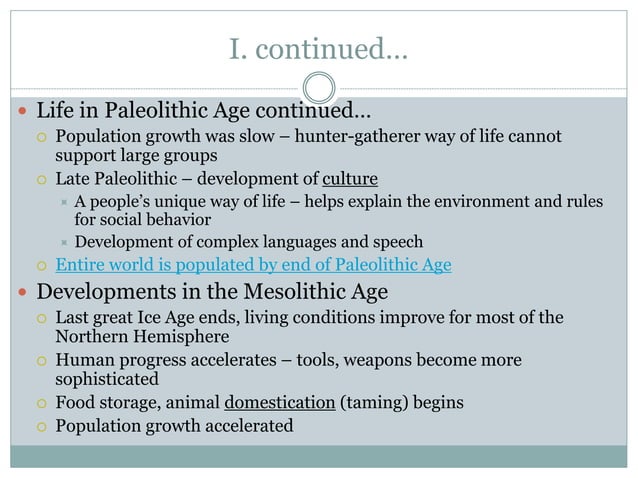 I. continued…

Life in Paleolithic Age continued…
Population growth was slow – hunter-gatherer way of life cannot support large groups
Late Paleolithic – development of culture
A people's unique way of life – helps explain the environment and rules for social behavior
Development of complex languages and speech
Entire world is populated by end of Paleolithic Age

Developments in the Mesolithic Age
Last great Ice Age ends, living conditions improve for most of the Northern Hemisphere
Human progress accelerates – tools, weapons become more sophisticated
Food storage, animal domestication (taming) begins
Population growth accelerated